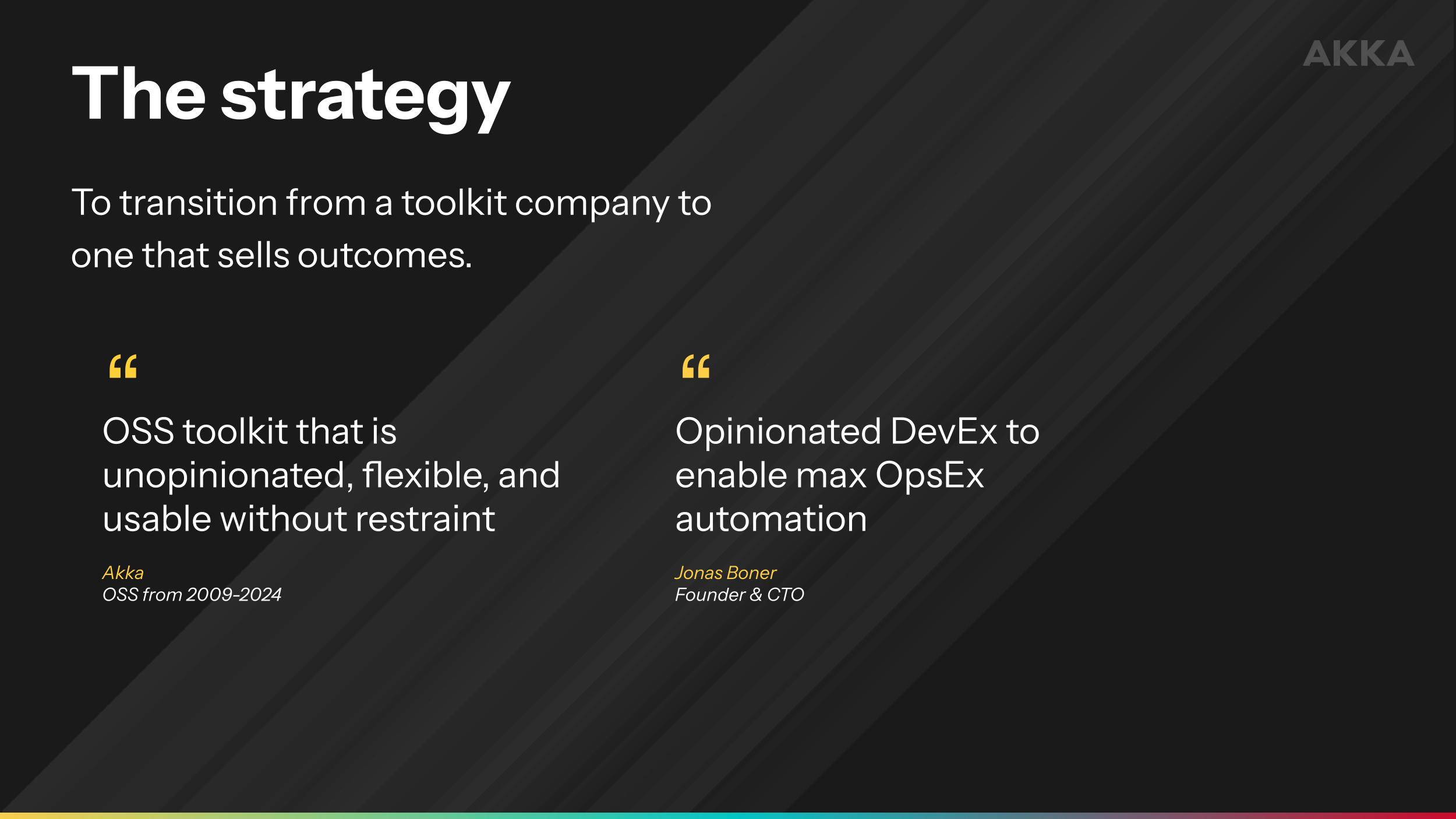 AKKA

The strategy

To transition from a toolkit company to one that sells outcomes.

“

OSS toolkit that is unopinionated, flexible, and usable without restraint

Akka
OSS from 2009-2024

“

Opinionated DevEx to enable max OpsEx automation

Jonas Boner
Founder & CTO